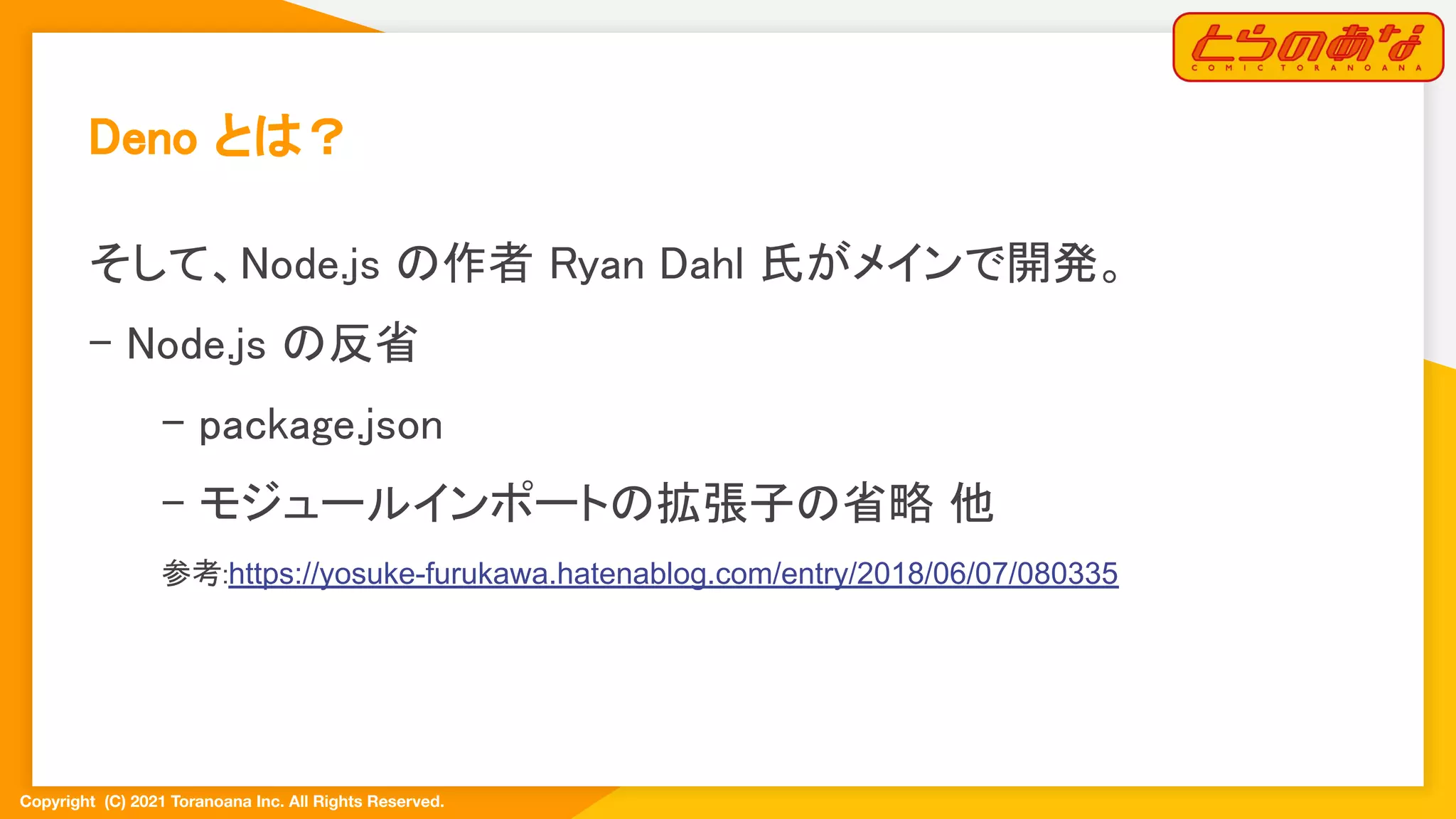 とらのあな
COMIC TORANOANA

Deno とは？

そして、Node.js の作者 Ryan Dahl 氏がメインで開発。

– Node.js の反省

– package.json

– モジュールインポートの拡張子の省略 他

参考:https://yosuke-furukawa.hatenablog.com/entry/2018/06/07/080335

Copyright (C) 2021 Toranoana Inc. All Rights Reserved.